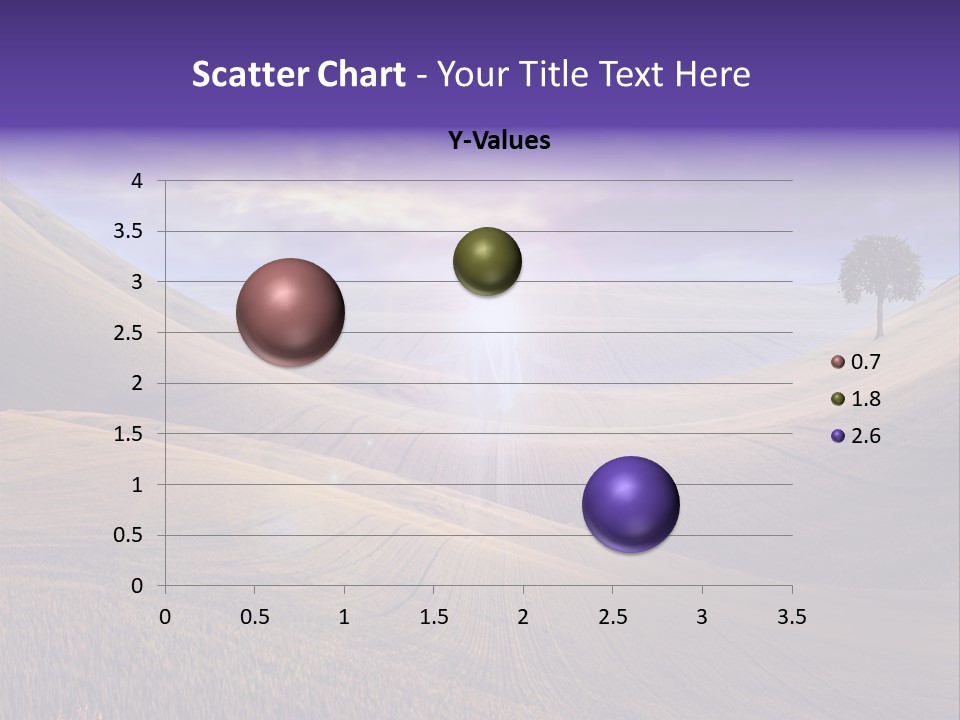 Scatter Chart - Your Title Text Here

Y-Values

4
3.5
3
2.5
2
1.5
1
0.5
0

0 0.5 1 1.5 2 2.5 3 3.5

0.7
1.8
2.6